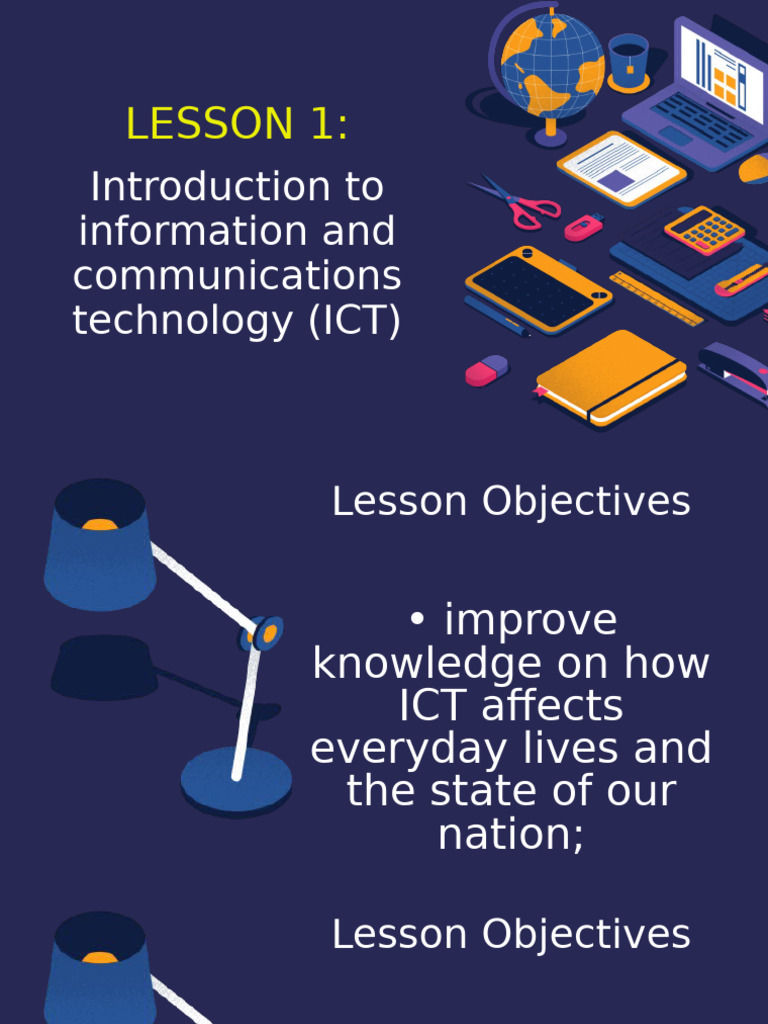 LESSON 1:

Introduction to information and communications technology (ICT)

Lesson Objectives

• improve knowledge on how ICT affects everyday lives and the state of our nation;

Lesson Objectives